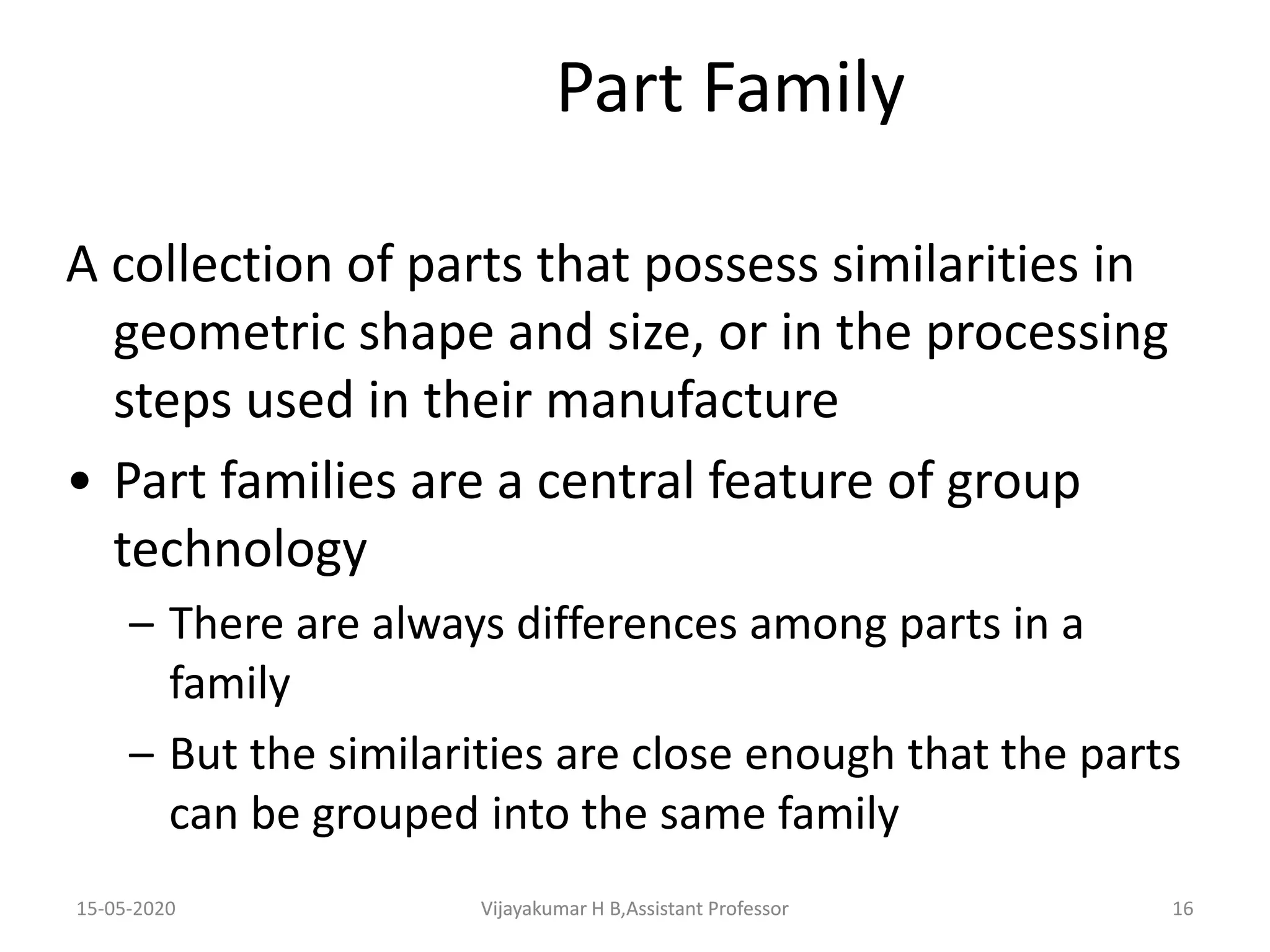 Part Family

A collection of parts that possess similarities in geometric shape and size, or in the processing steps used in their manufacture

• Part families are a central feature of group technology

– There are always differences among parts in a family

– But the similarities are close enough that the parts can be grouped into the same family

15-05-2020

Vijayakumar H B,Assistant Professor

16